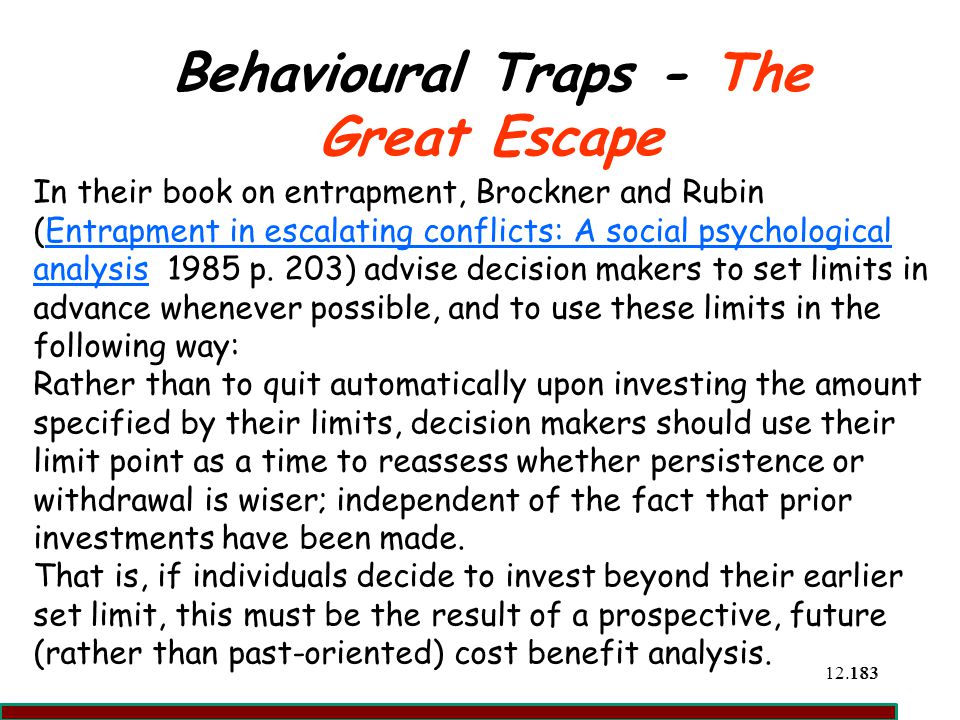 Behavioural Traps - The Great Escape

In their book on entrapment, Brockner and Rubin (Entrapment in escalating conflicts: A social psychological analysis 1985 p. 203) advise decision makers to set limits in advance whenever possible, and to use these limits in the following way:
Rather than to quit automatically upon investing the amount specified by their limits, decision makers should use their limit point as a time to reassess whether persistence or withdrawal is wiser; independent of the fact that prior investments have been made.
That is, if individuals decide to invest beyond their earlier set limit, this must be the result of a prospective, future (rather than past-oriented) cost benefit analysis.

12.183